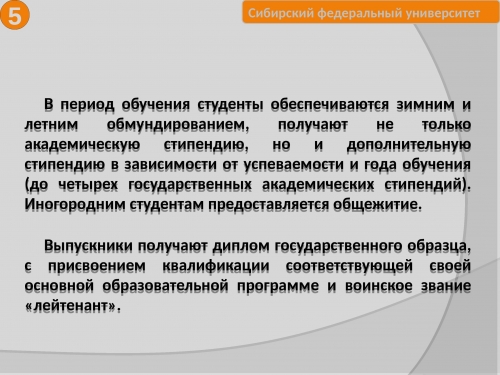 5

Сибирский федеральный университет

В период обучения студенты обеспечиваются зимним и летним обмундированием, получают не только академическую стипендию, но и дополнительную стипендию в зависимости от успеваемости и года обучения (до четырех государственных академических стипендий). Иногородним студентам предоставляется общежитие.

Выпускники получают диплом государственного образца, с присвоением квалификации соответствующей своей основной образовательной программе и воинское звание «лейтенант».